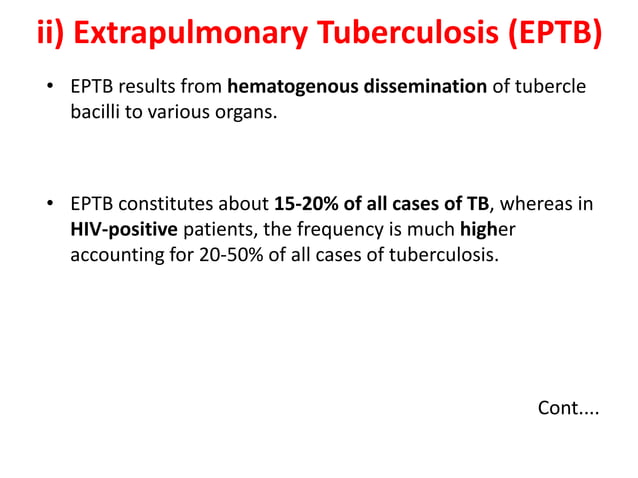 ii) Extrapulmonary Tuberculosis (EPTB)

• EPTB results from hematogenous dissemination of tubercle bacilli to various organs.

• EPTB constitutes about 15-20% of all cases of TB, whereas in HIV-positive patients, the frequency is much higher accounting for 20-50% of all cases of tuberculosis.

Cont....